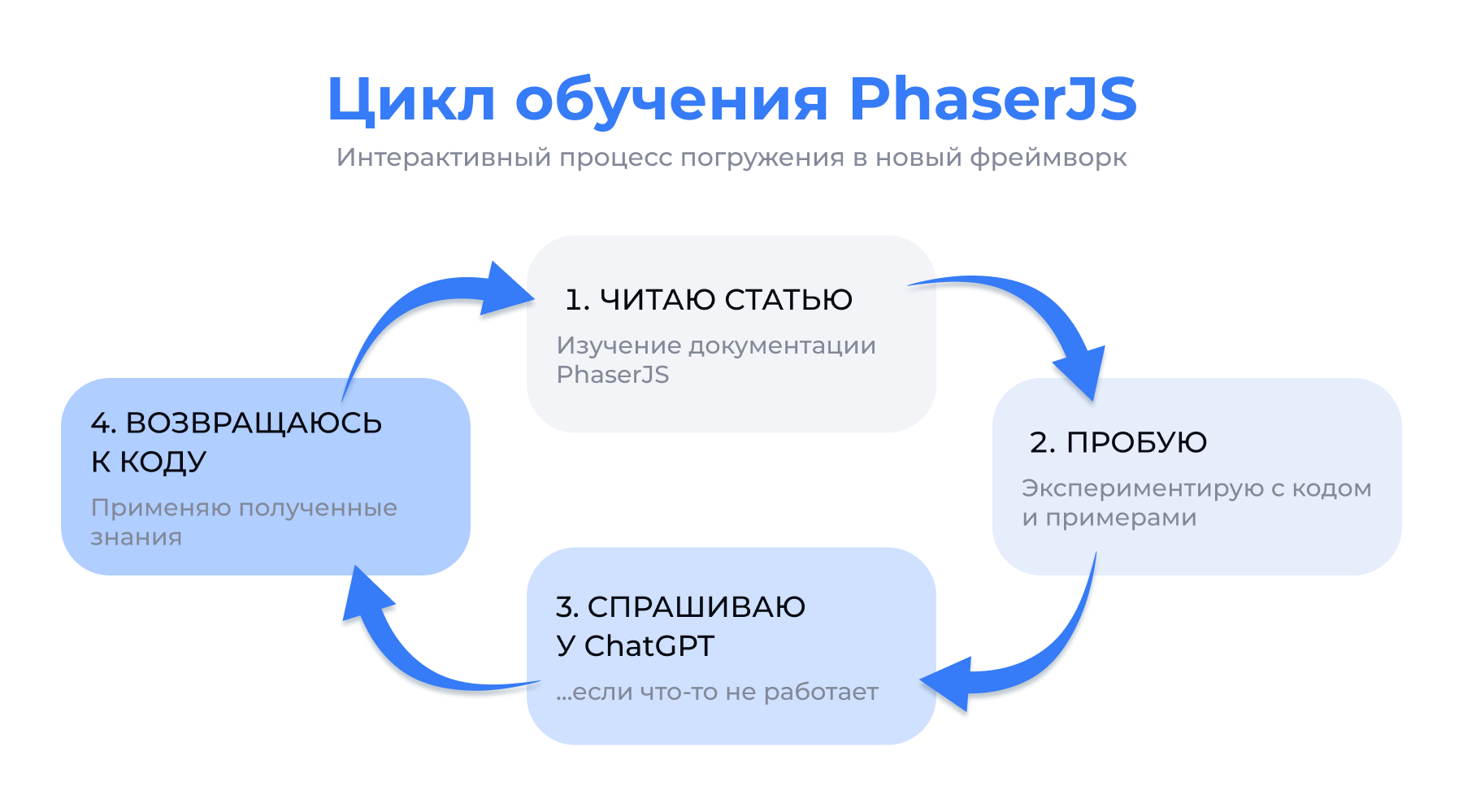 Цикл обучения PhaserJS

Интерактивный процесс погружения в новый фреймворк

1. ЧИТАЮ СТАТЬЮ

Изучение документации PhaserJS

2. ПРОБУЮ

Экспериментирую с кодом и примерами

3. СПРАШИВАЮ У ChatGPT

...если что-то не работает

4. ВОЗВРАЩАЮСЬ К КОДУ

Применяю полученные знания